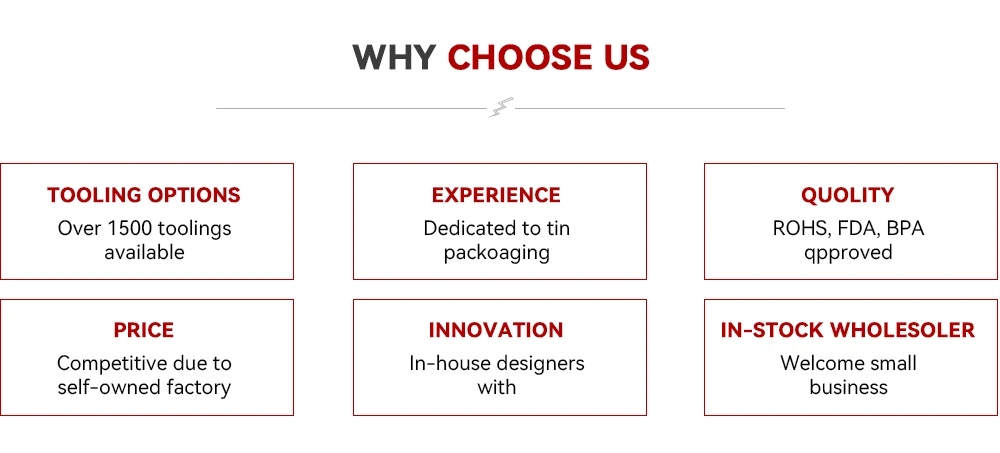 WHY CHOOSE US

TOOLING OPTIONS
Over 1500 toolings available

EXPERIENCE
Dedicated to tin packoaging

QUOLITY
ROHS, FDA, BPA qpproved

PRICE
Competitive due to self-owned factory

INNOVATION
In-house designers with

IN-STOCK WHOLESOLER
Welcome small business